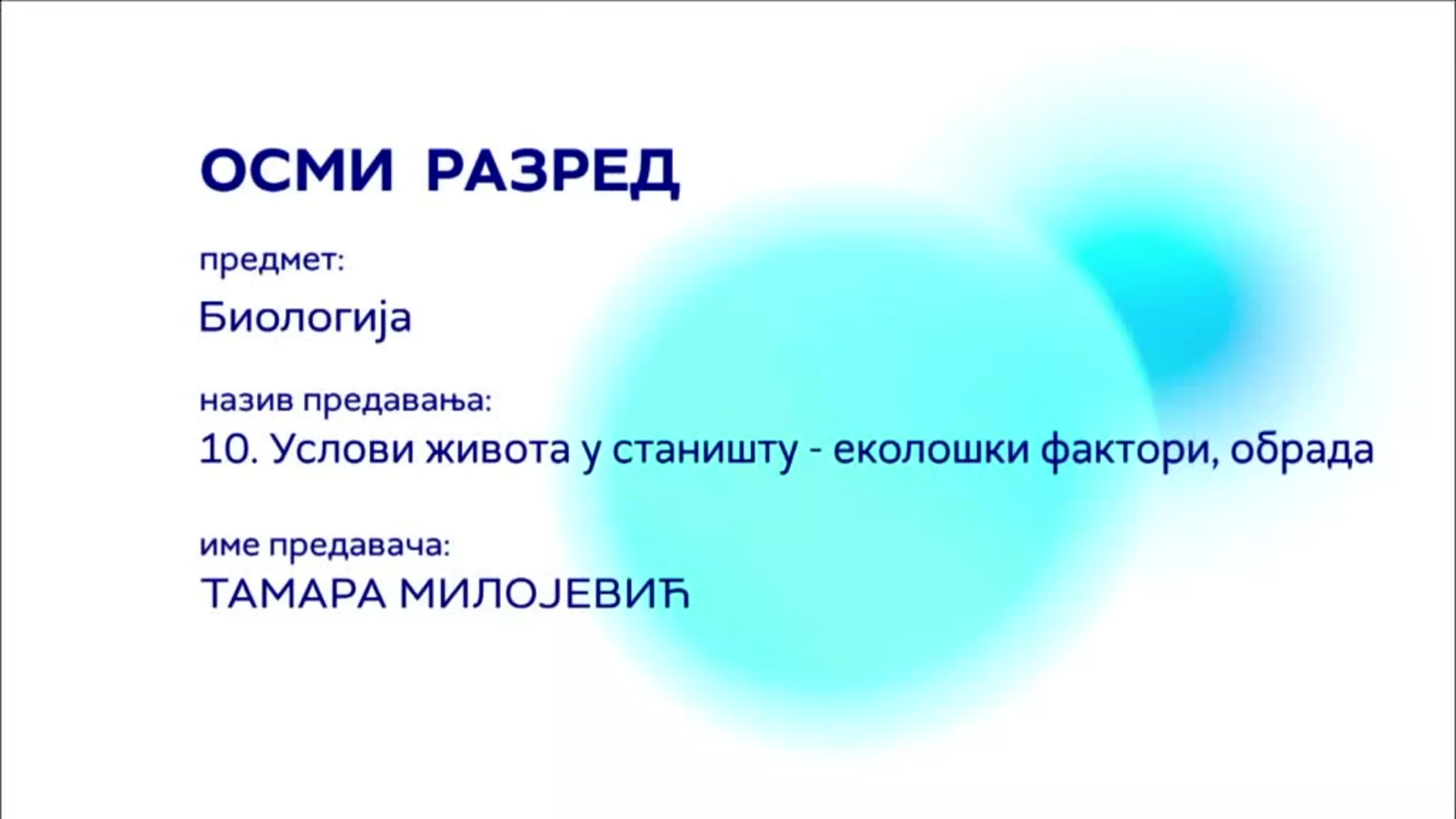 ОСМИ РАЗРЕД

предмет:

Биологија

назив предавања:

10. Услови живота у станишту - еколошки фактори, обрада

име предавача:

ТАМАРА МИЛОЈЕВИЋ